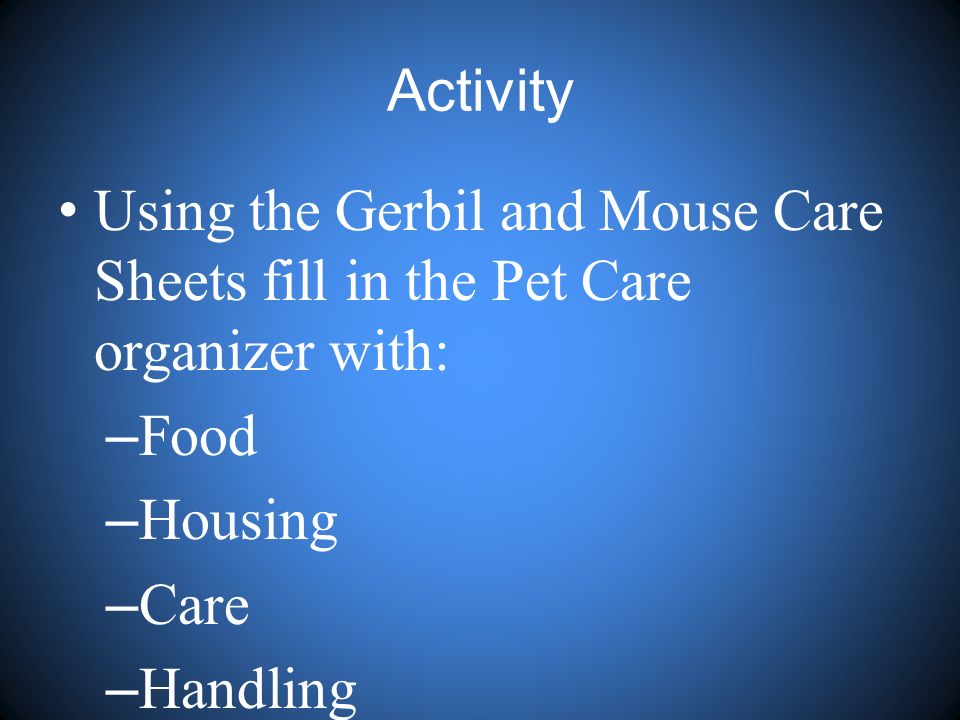 Activity

• Using the Gerbil and Mouse Care Sheets fill in the Pet Care organizer with:

–Food

–Housing

–Care

–Handling